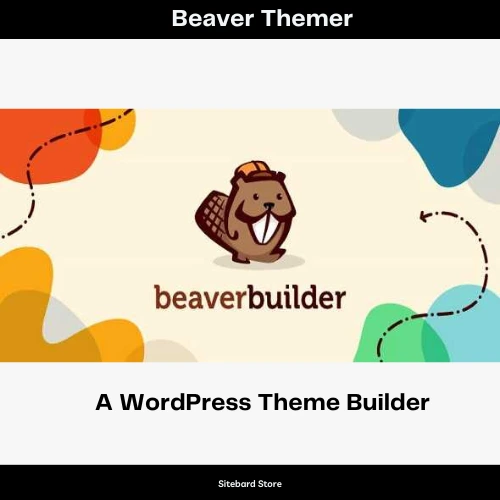 Beaver Themer

beaverbuilder

A WordPress Theme Builder

Sitebard Store